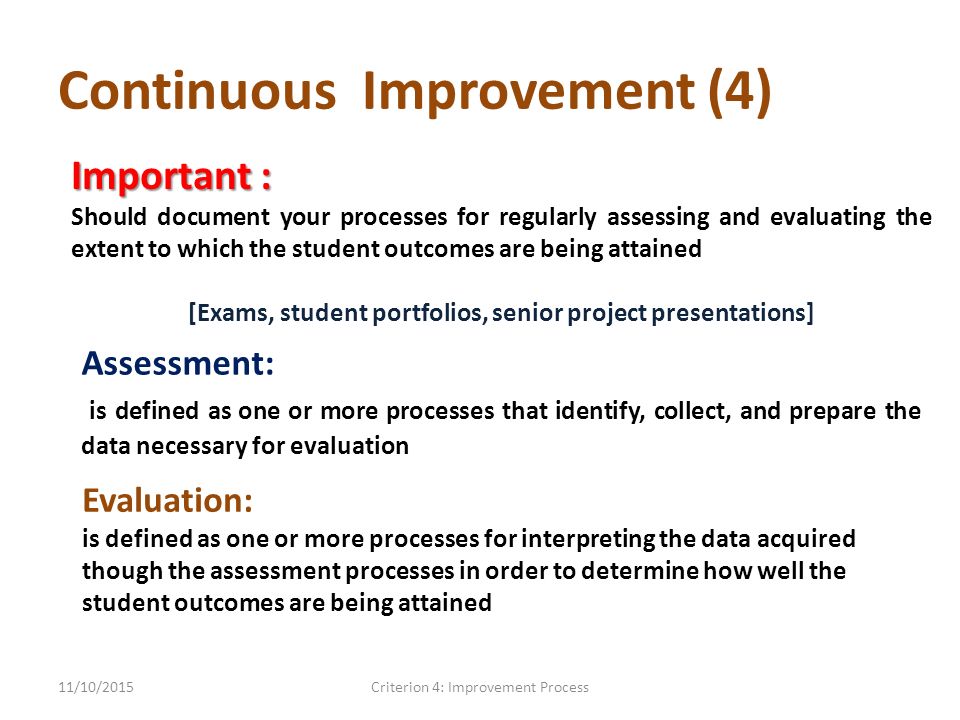 Continuous Improvement (4)

Important :
Should document your processes for regularly assessing and evaluating the extent to which the student outcomes are being attained

[Exams, student portfolios, senior project presentations]

Assessment:
is defined as one or more processes that identify, collect, and prepare the data necessary for evaluation

Evaluation:
is defined as one or more processes for interpreting the data acquired though the assessment processes in order to determine how well the student outcomes are being attained

11/10/2015

Criterion 4: Improvement Process